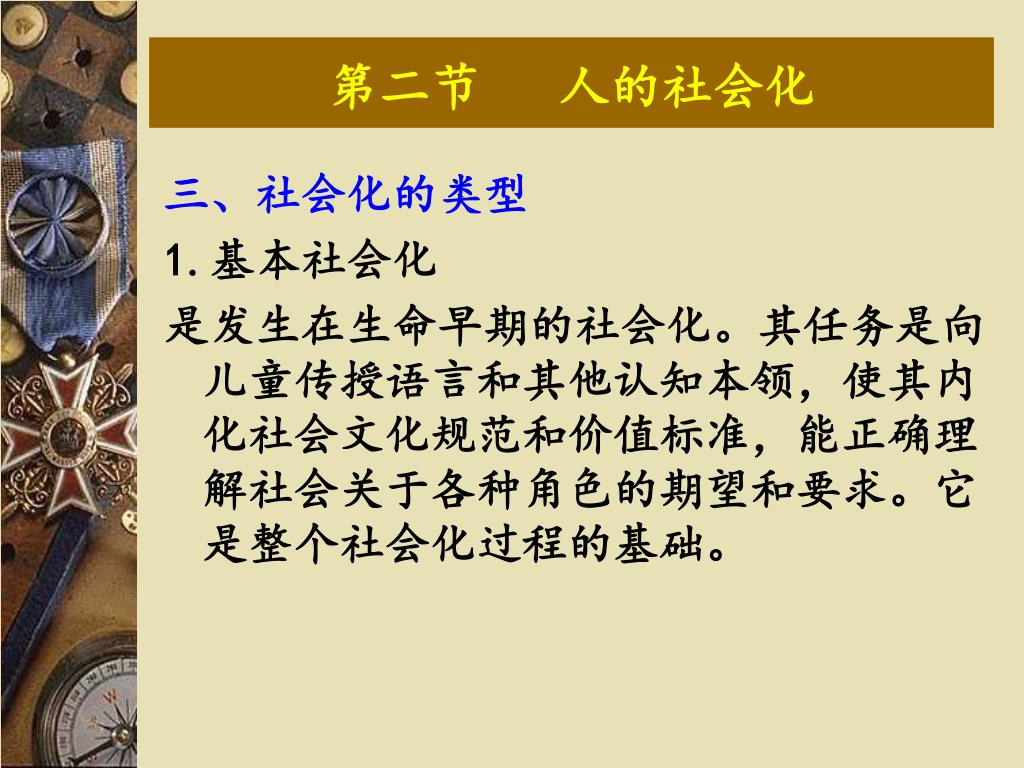 第二节　　人的社会化

三、社会化的类型

1. 基本社会化

是发生在生命早期的社会化。其任务是向儿童传授语言和其他认知本领，使其内化社会文化规范和价值标准，能正确理解社会关于各种角色的期望和要求。它是整个社会化过程的基础。